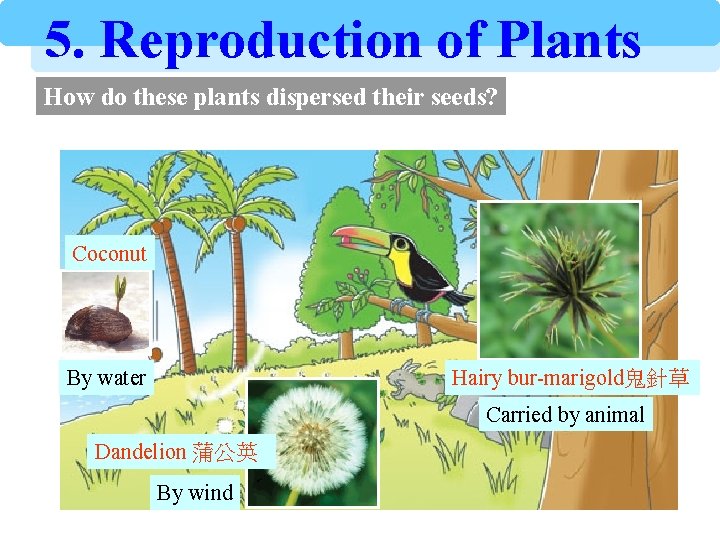 5. Reproduction of Plants

How do these plants dispersed their seeds?

Coconut

By water

Hairy bur-marigold鬼針草

Carried by animal

Dandelion 蒲公英

By wind